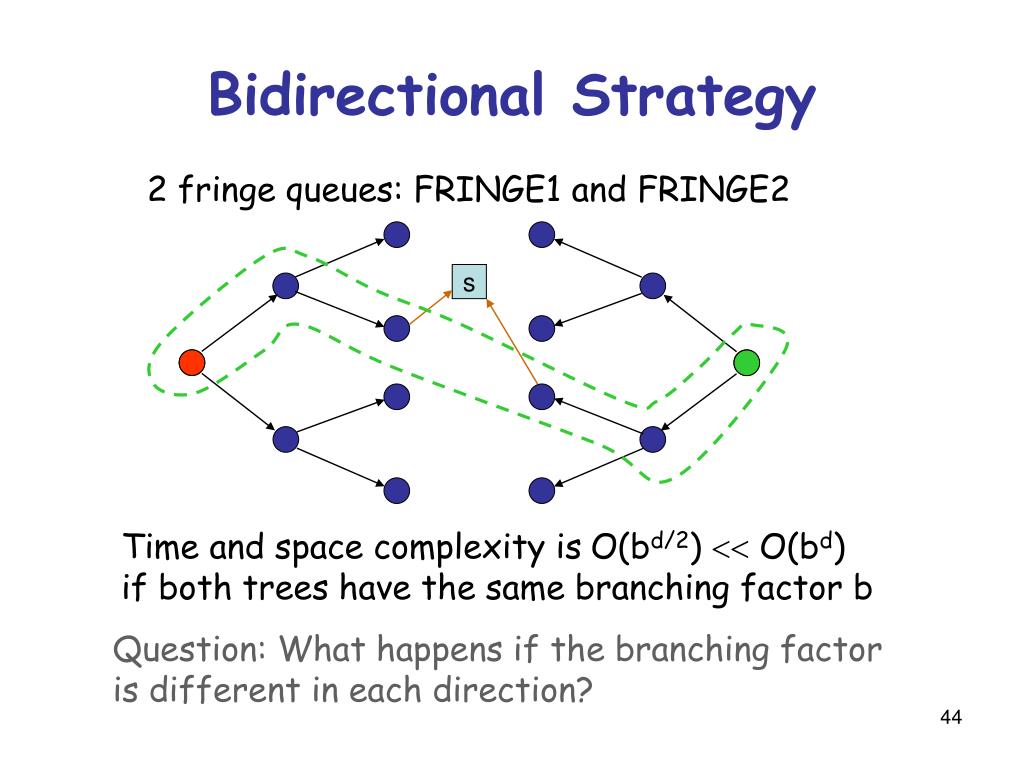 Bidirectional Strategy

2 fringe queues: FRINGE1 and FRINGE2

s

Time and space complexity is $O(b^{d/2}) \ll O(b^d)$ if both trees have the same branching factor b

Question: What happens if the branching factor is different in each direction?

44